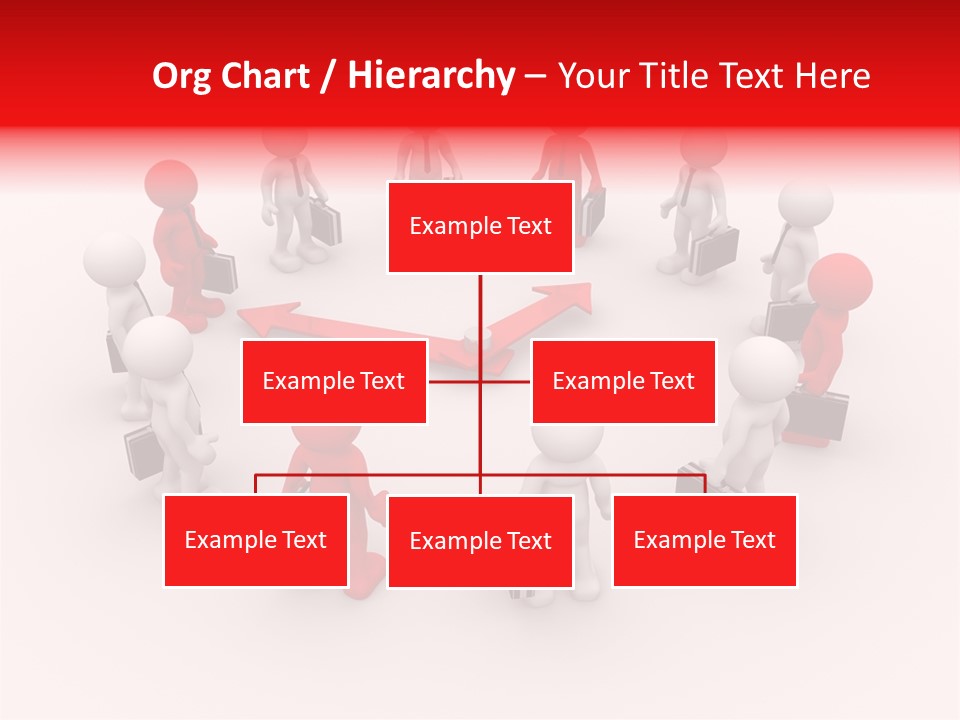 Org Chart / Hierarchy – Your Title Text Here

Example Text

Example Text

Example Text

Example Text

Example Text

Example Text